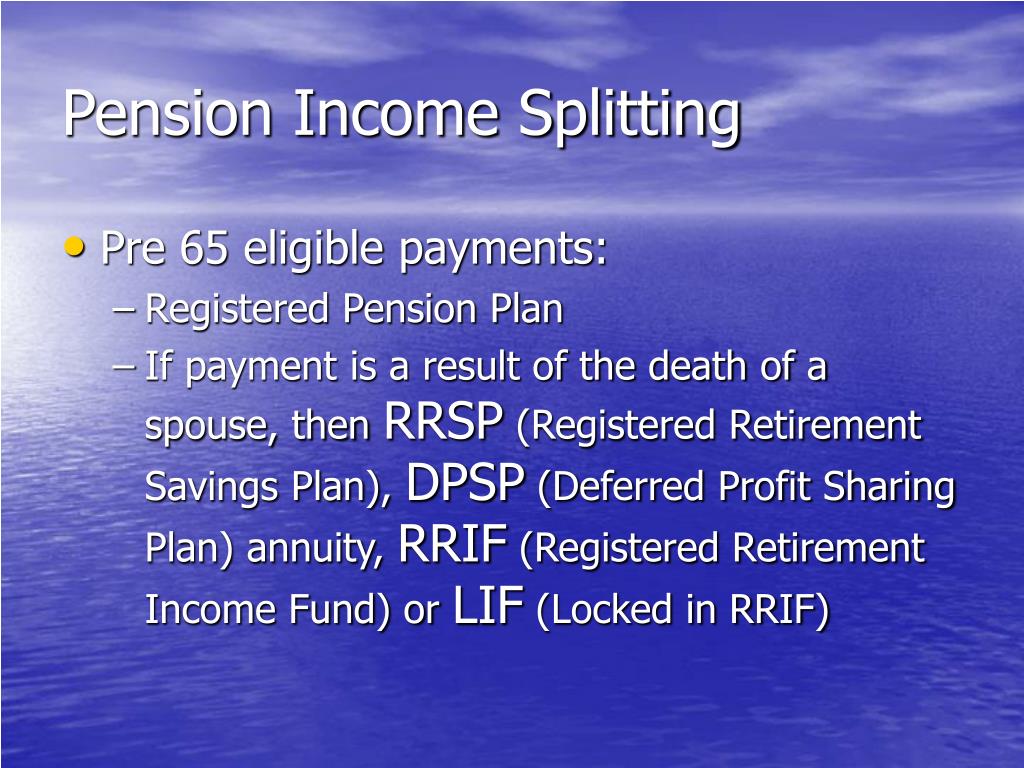 Pension Income Splitting

• Pre 65 eligible payments:
– Registered Pension Plan
– If payment is a result of the death of a spouse, then RRSP (Registered Retirement Savings Plan), DPSP (Deferred Profit Sharing Plan) annuity, RRIF (Registered Retirement Income Fund) or LIF (Locked in RRIF)